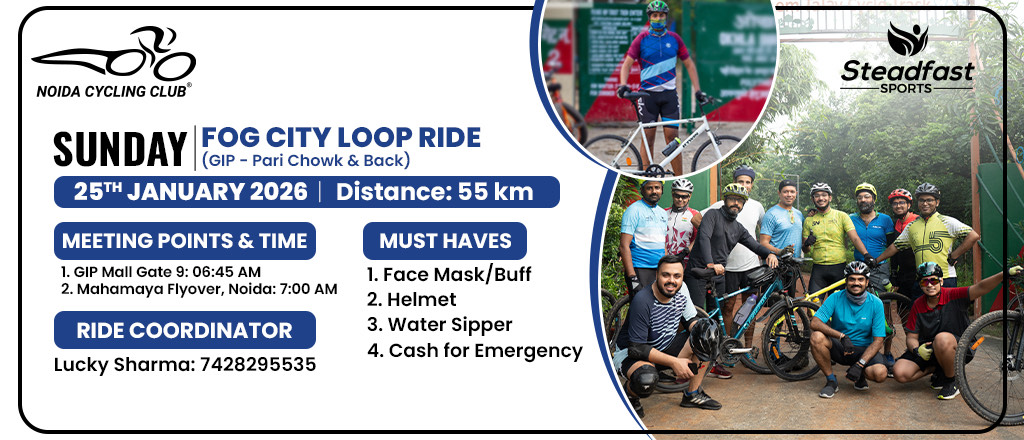 NOIDA CYCLING CLUB®

Steadfast SPORTS

SUNDAY | FOG CITY LOOP RIDE
(GIP - Pari Chowk & Back)

25TH JANUARY 2026 | Distance: 55 km

MEETING POINTS & TIME
1. GIP Mall Gate 9: 06:45 AM
2. Mahamaya Flyover, Noida: 7:00 AM

RIDE COORDINATOR
Lucky Sharma: 7428295535

MUST HAVES
1. Face Mask/Buff
2. Helmet
3. Water Sipper
4. Cash for Emergency